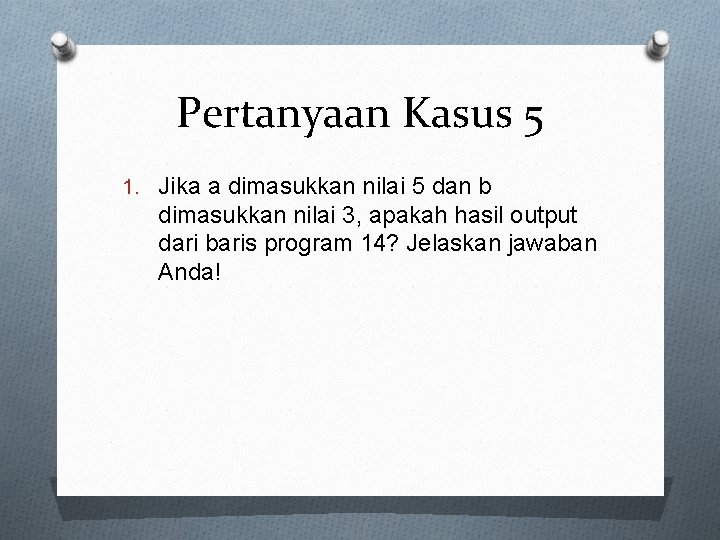 Pertanyaan Kasus 5

1. Jika a dimasukkan nilai 5 dan b dimasukkan nilai 3, apakah hasil output dari baris program 14? Jelaskan jawaban Anda!